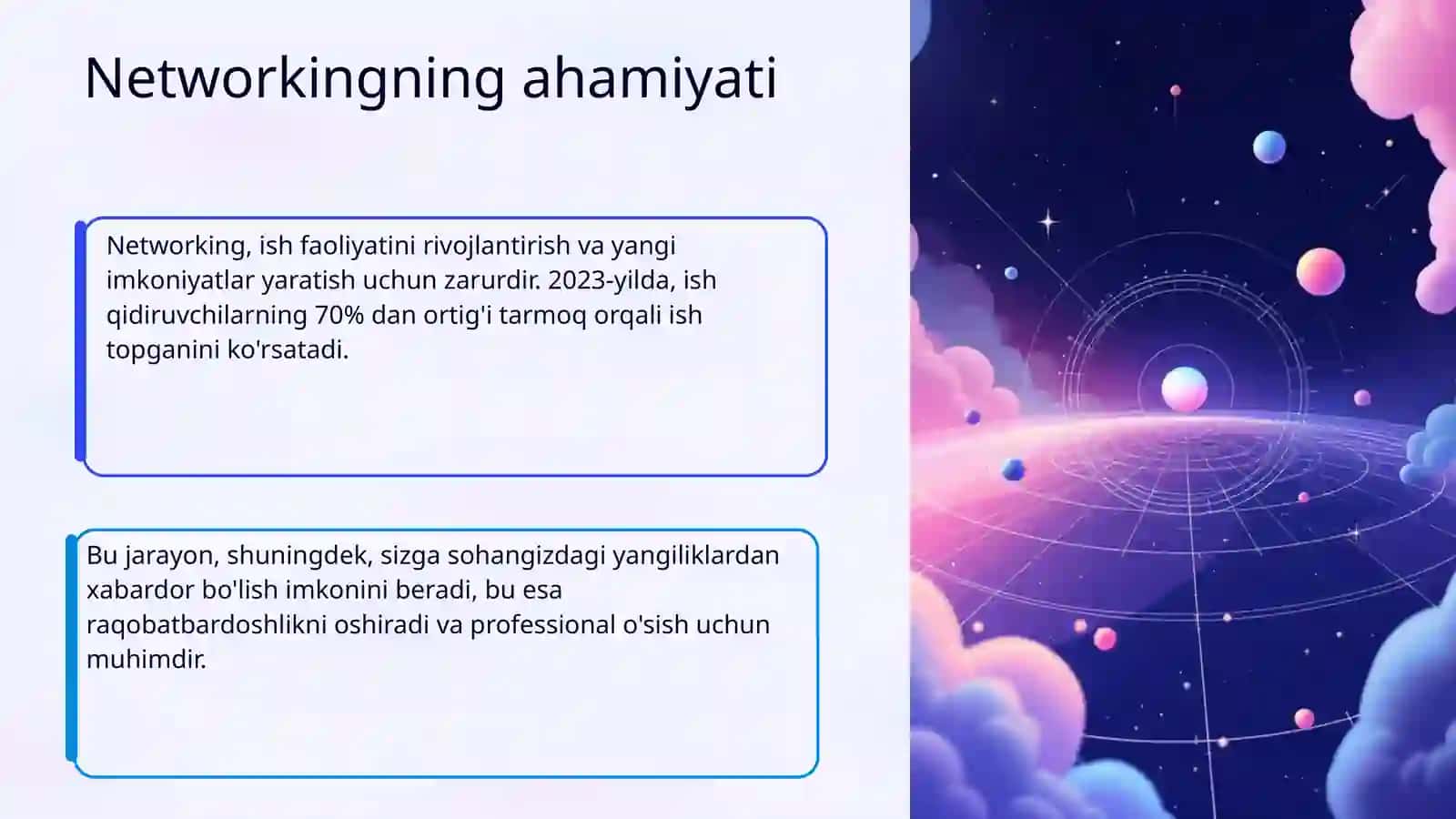 Networkingning ahamiyati

Networking, ish faoliyatini rivojlantirish va yangi imkoniyatlar yaratish uchun zarurdir. 2023-yilda, ish qidiruvchilarning 70% dan ortig'i tarmoq orqali ish topganini ko'rsatadi.

Bu jarayon, shuningdek, sizga sohangizdagi yangiliklardan xabardor bo'lish imkonini beradi, bu esa raqobatbardoshlikni oshiradi va professional o'sish uchun muhimdir.